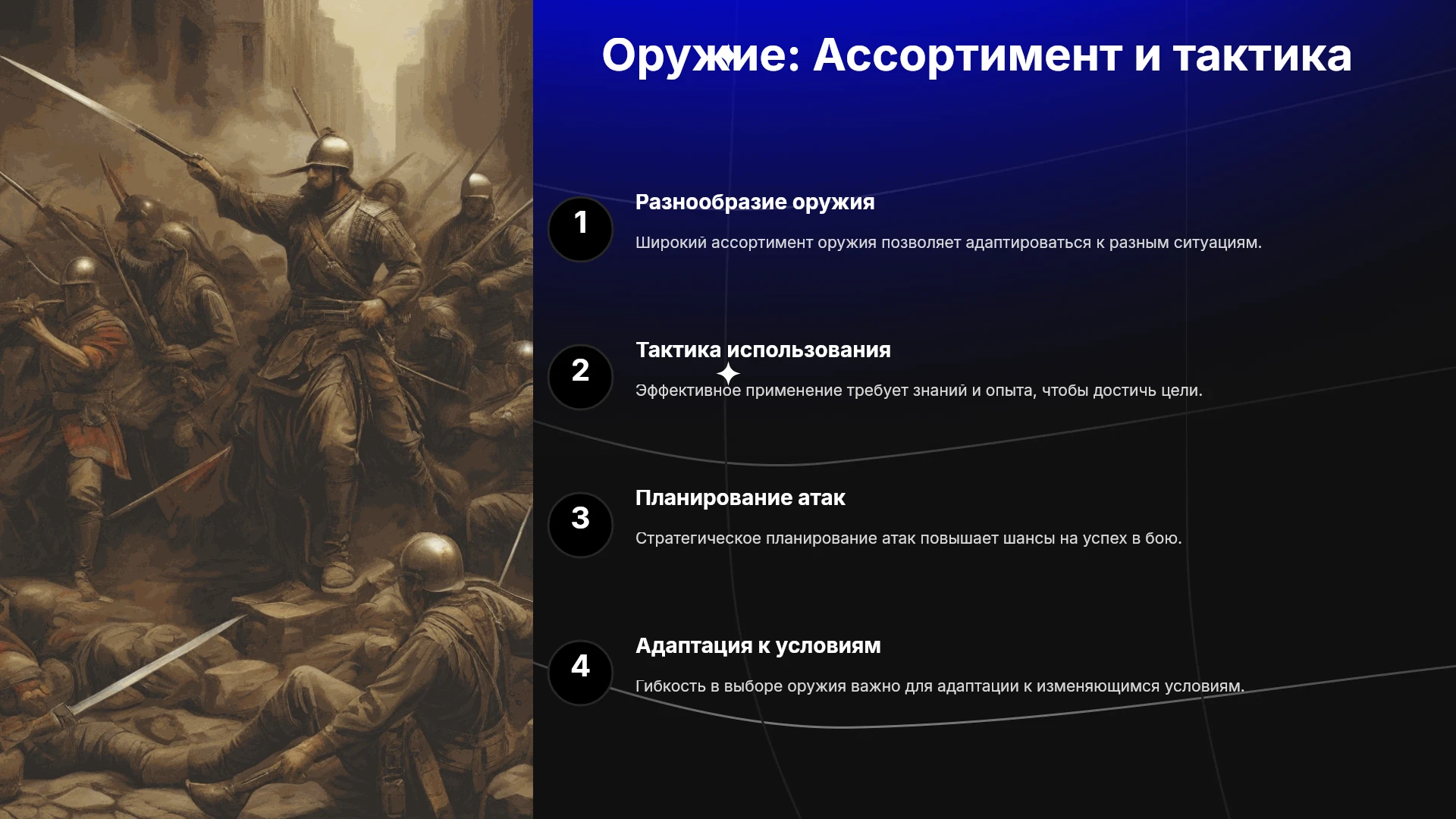 Оружие: Ассортимент и тактика

1

Разнообразие оружия

Широкий ассортимент оружия позволяет адаптироваться к разным ситуациям.

2

Тактика использования

Эффективное применение требует знаний и опыта, чтобы достичь цели.

3

Планирование атак

Стратегическое планирование атак повышает шансы на успех в бою.

4

Адаптация к условиям

Гибкость в выборе оружия важно для адаптации к изменяющимся условиям.